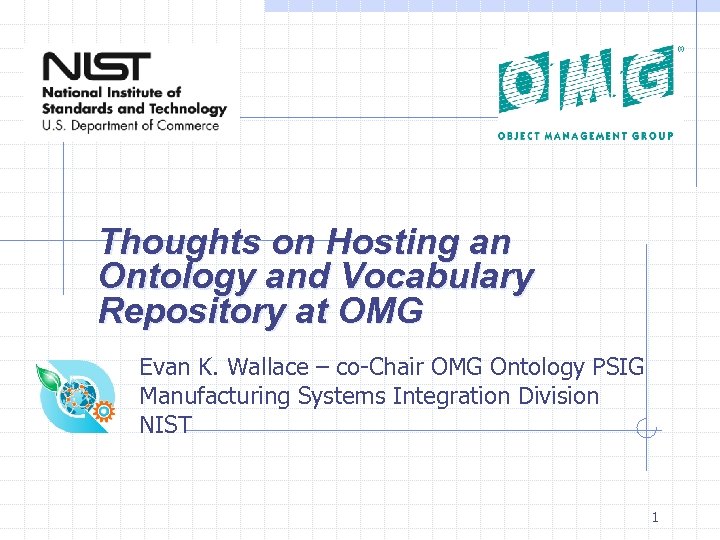 NIST
National Institute of Standards and Technology
U.S. Department of Commerce

OMG®
OBJECT MANAGEMENT GROUP

Thoughts on Hosting an Ontology and Vocabulary Repository at OMG

Evan K. Wallace – co-Chair OMG Ontology PSIG
Manufacturing Systems Integration Division
NIST

1